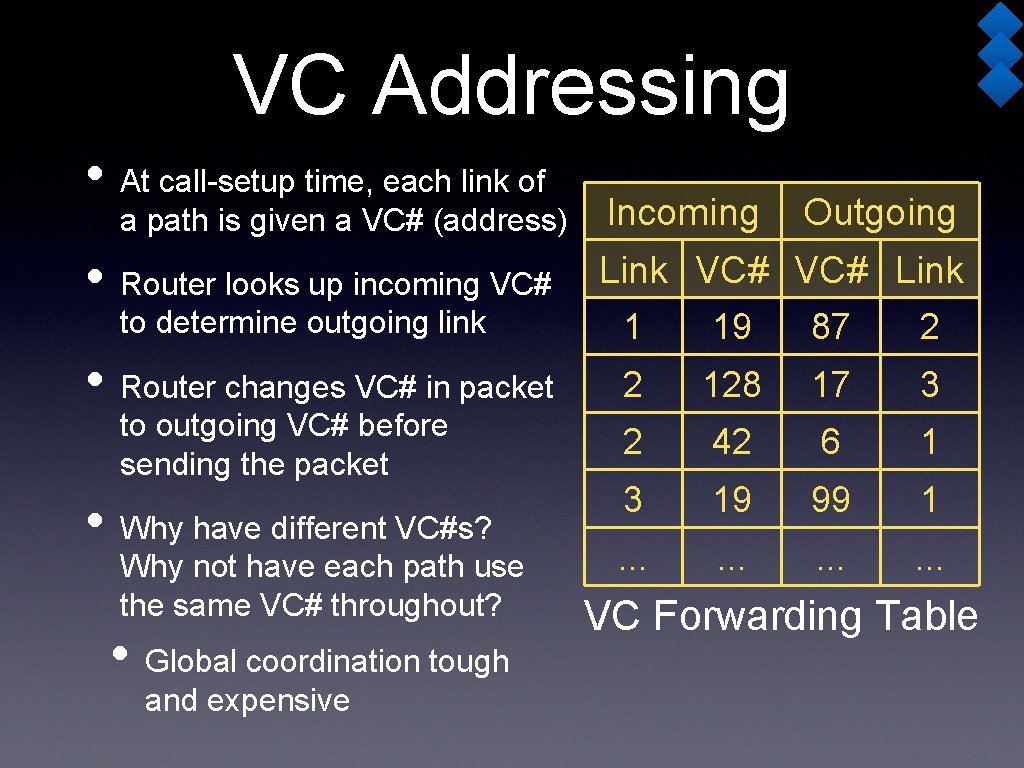 VC Addressing

• At call-setup time, each link of a path is given a VC# (address)

• Router looks up incoming VC# to determine outgoing link

• Router changes VC# in packet to outgoing VC# before sending the packet

• Why have different VC#s? Why not have each path use the same VC# throughout?

• Global coordination tough and expensive

| Incoming | | Outgoing | |
|---|---|---|---|
| Link | VC# | VC# | Link |
| 1 | 19 | 87 | 2 |
| 2 | 128 | 17 | 3 |
| 2 | 42 | 6 | 1 |
| 3 | 19 | 99 | 1 |
| ... | ... | ... | ... |

VC Forwarding Table